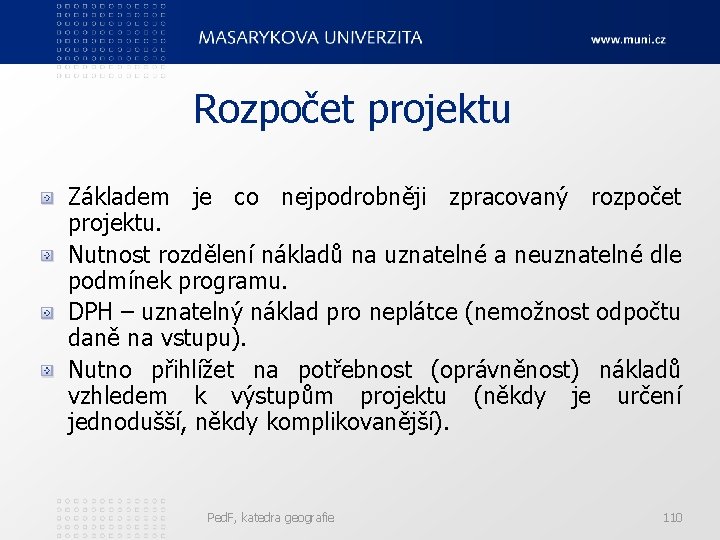 MASARYKOVA UNIVERZITA

www.muni.cz

Rozpočet projektu

Základem je co nejpodrobněji zpracovaný rozpočet projektu.

Nutnost rozdělení nákladů na uznatelné a neuznatelné dle podmínek programu.

DPH – uznatelný náklad pro neplátce (nemožnost odpočtu daně na vstupu).

Nutno přihlížet na potřebnost (oprávněnost) nákladů vzhledem k výstupům projektu (někdy je určení jednodušší, někdy komplikovanější).

PedF, katedra geografie

110